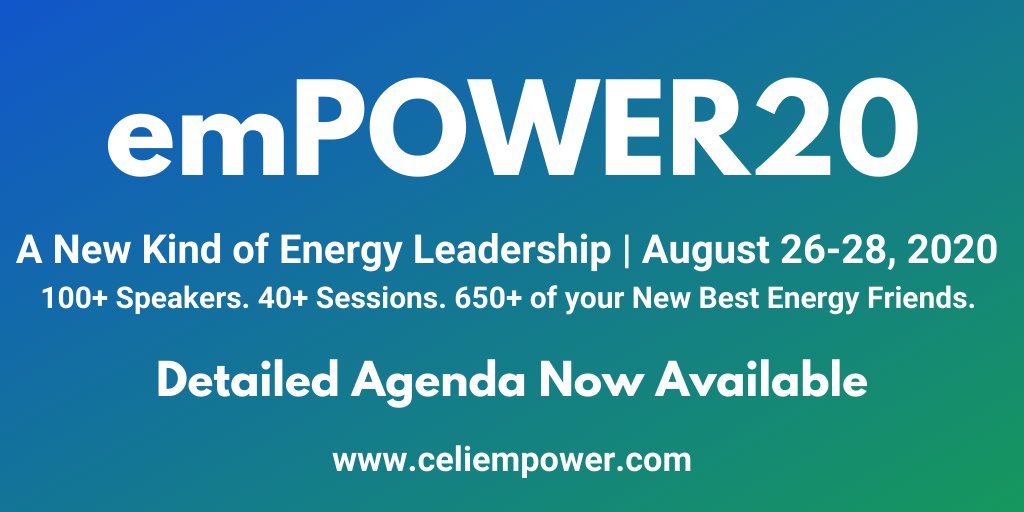 emPOWER20

A New Kind of Energy Leadership | August 26-28, 2020

100+ Speakers. 40+ Sessions. 650+ of your New Best Energy Friends.

Detailed Agenda Now Available

www.celiempower.com